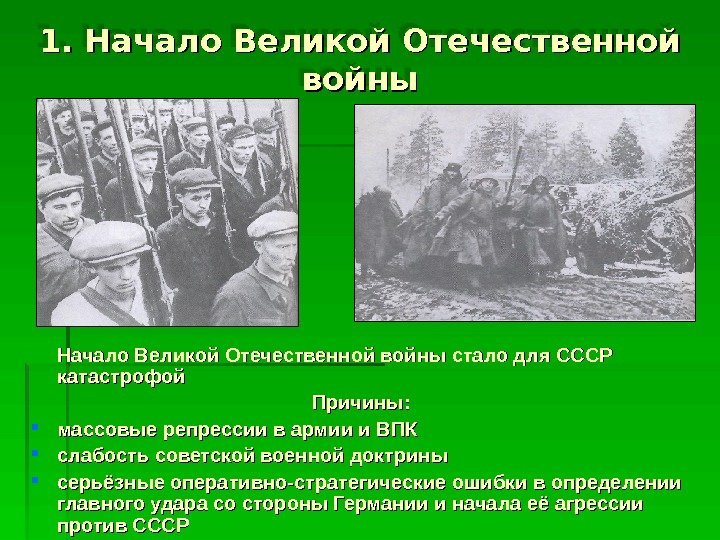 1. Начало Великой Отечественной войны

Начало Великой Отечественной войны стало для СССР катастрофой

Причины:

- массовые репрессии в армии и ВПК
- слабость советской военной доктрины
- серьёзные оперативно-стратегические ошибки в определении главного удара со стороны Германии и начала её агрессии против СССР